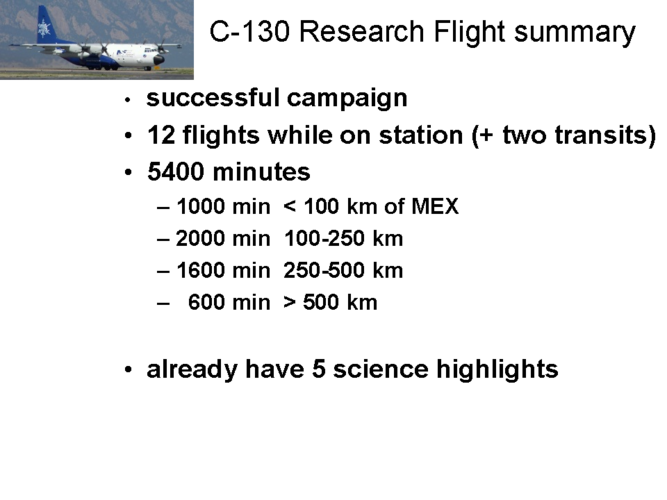 C-130 Research Flight summary

• successful campaign
• 12 flights while on station (+ two transits)
• 5400 minutes
– 1000 min < 100 km of MEX
– 2000 min 100-250 km
– 1600 min 250-500 km
– 600 min > 500 km

• already have 5 science highlights